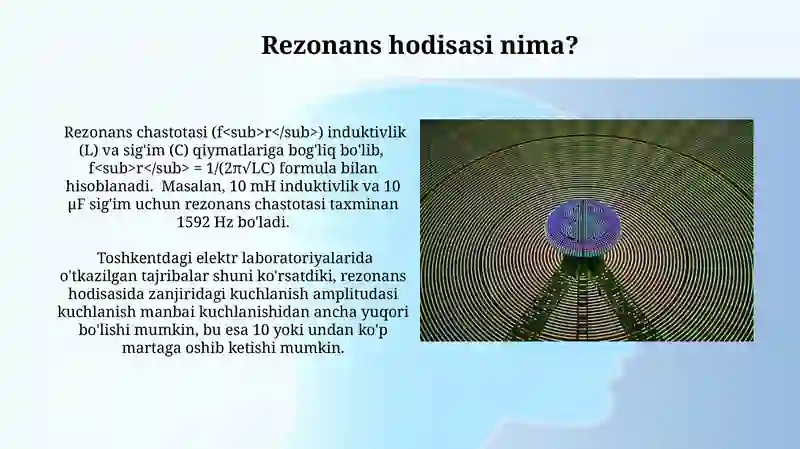 Rezonans hodisasi nima?

Rezonans chastotasi (f<sub>r</sub>) induktivlik (L) va sig'im (C) qiymatlariga bog'liq bo'lib, f<sub>r</sub> = 1/(2π√LC) formula bilan hisoblanadi. Masalan, 10 mH induktivlik va 10 μF sig'im uchun rezonans chastotasi taxminan 1592 Hz bo'ladi.

Toshkentdagi elektr laboratoriyalarida o'tkazilgan tajribalar shuni ko'rsatdiki, rezonans hodisasida zanjiridagi kuchlanish amplitudasi kuchlanish manbai kuchlanishidan ancha yuqori bo'lishi mumkin, bu esa 10 yoki undan ko'p martaga oshib ketishi mumkin.